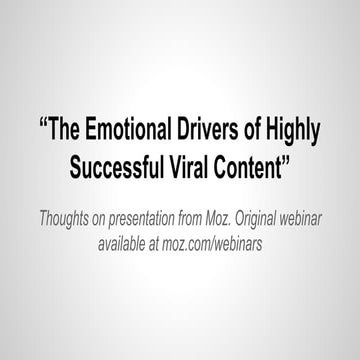 “The Emotional Drivers of Highly Successful Viral Content”

Thoughts on presentation from Moz. Original webinar available at moz.com/webinars